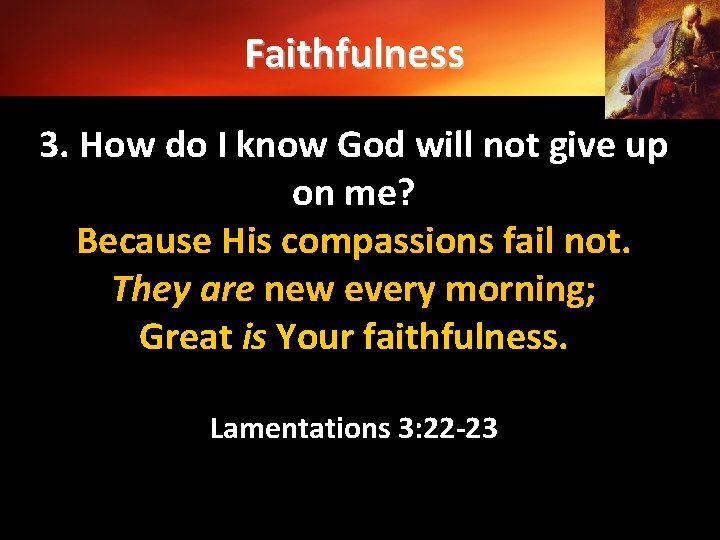 Faithfulness

3. How do I know God will not give up on me?

Because His compassions fail not.
They are new every morning;
Great is Your faithfulness.

Lamentations 3:22-23